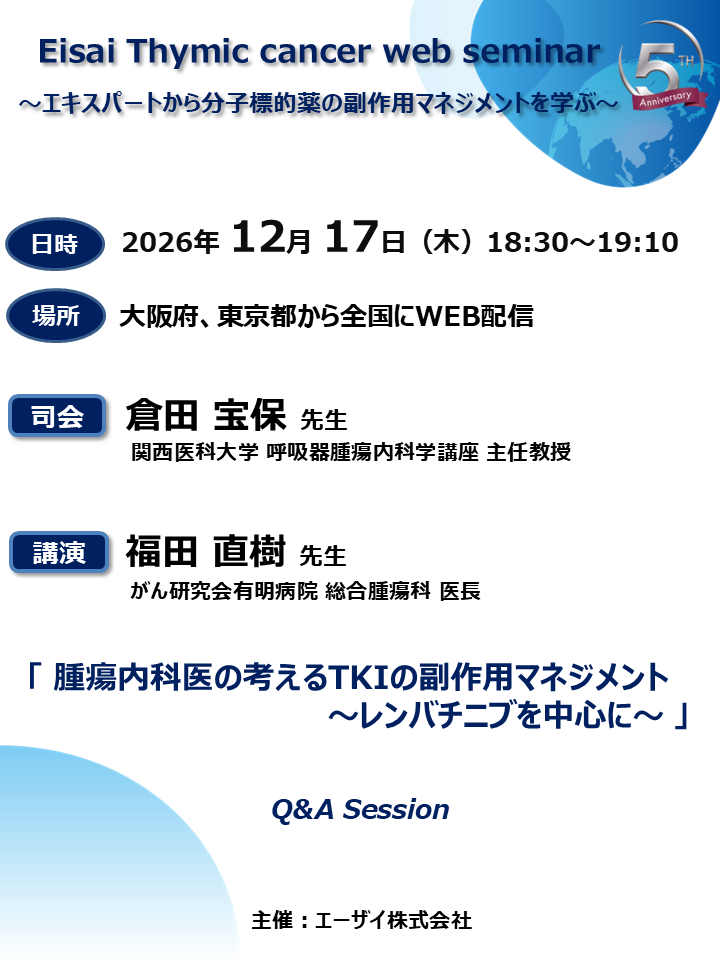 Eisai Thymic cancer web seminar

～エキスパートから分子標的薬の副作用マネジメントを学ぶ～

5TH Anniversary

日時 2026年 12月 17日（木）18:30～19:10

場所 大阪府、東京都から全国にWEB配信

司会 倉田 宝保 先生
関西医科大学 呼吸器腫瘍内科学講座 主任教授

講演 福田 直樹 先生
がん研究会有明病院 総合腫瘍科 医長

「 腫瘍内科医の考えるTKIの副作用マネジメント ～レンバチニブを中心に～ 」

Q&A Session

主催：エーザイ株式会社